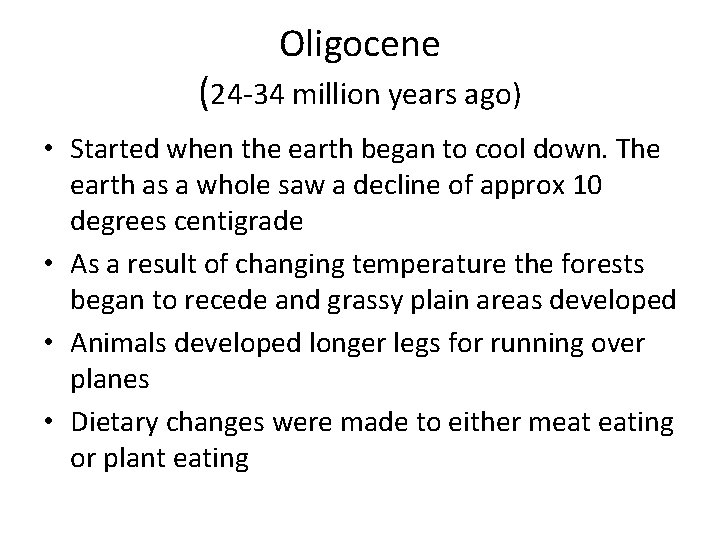 Oligocene
(24-34 million years ago)

• Started when the earth began to cool down. The earth as a whole saw a decline of approx 10 degrees centigrade
• As a result of changing temperature the forests began to recede and grassy plain areas developed
• Animals developed longer legs for running over planes
• Dietary changes were made to either meat eating or plant eating